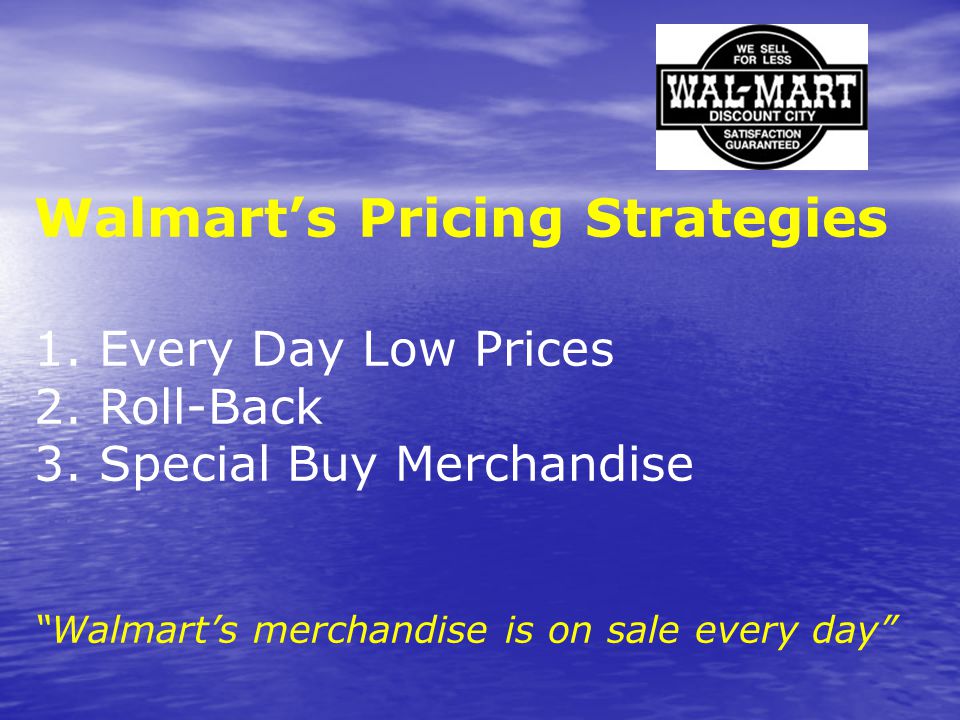 WE SELL FOR LESS
WAL-MART
DISCOUNT CITY
SATISFACTION GUARANTEED

Walmart’s Pricing Strategies

1. Every Day Low Prices
2. Roll-Back
3. Special Buy Merchandise

“Walmart’s merchandise is on sale every day”